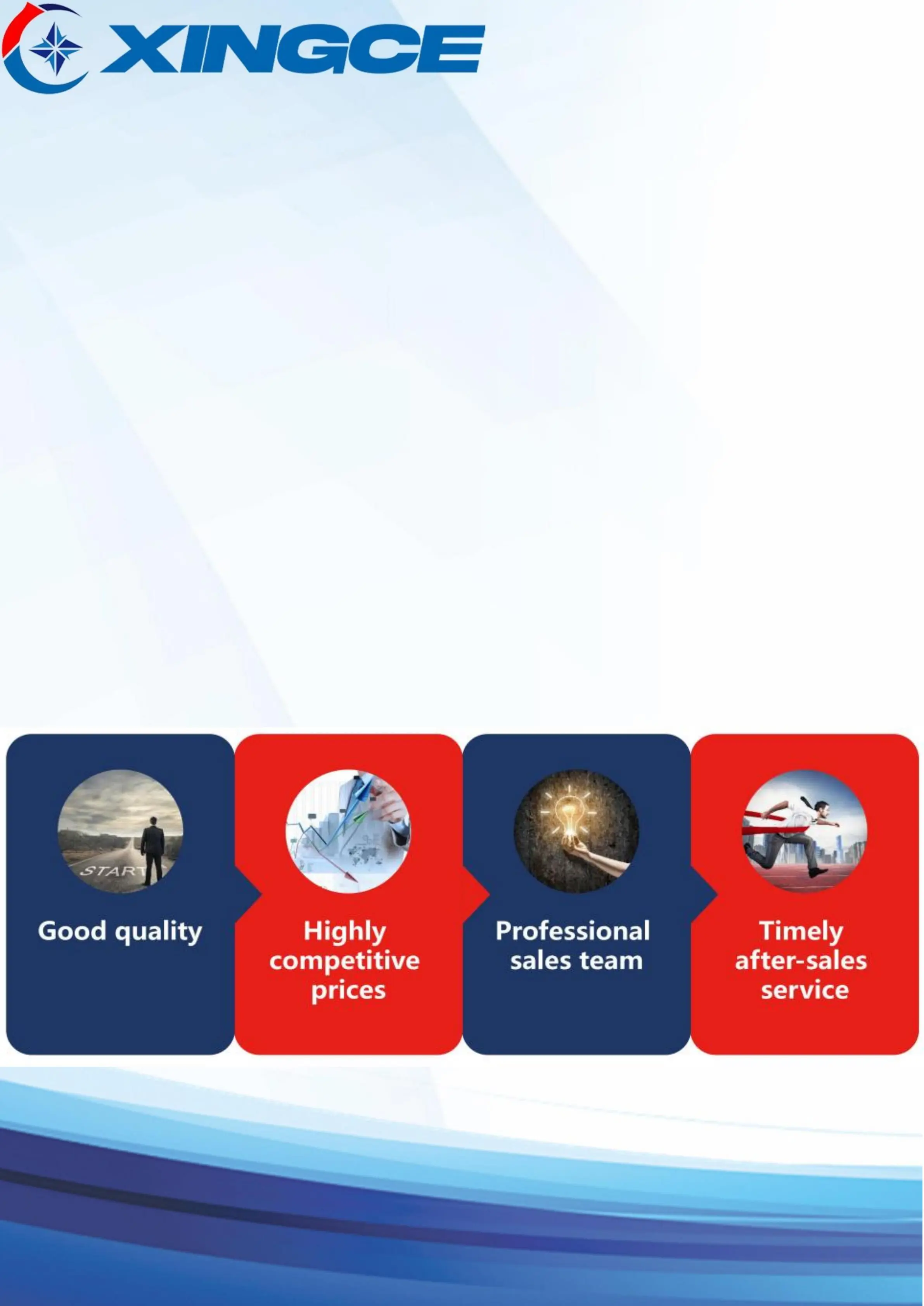 XINGCE

START

Good quality

Highly competitive prices

Professional sales team

Timely after-sales service